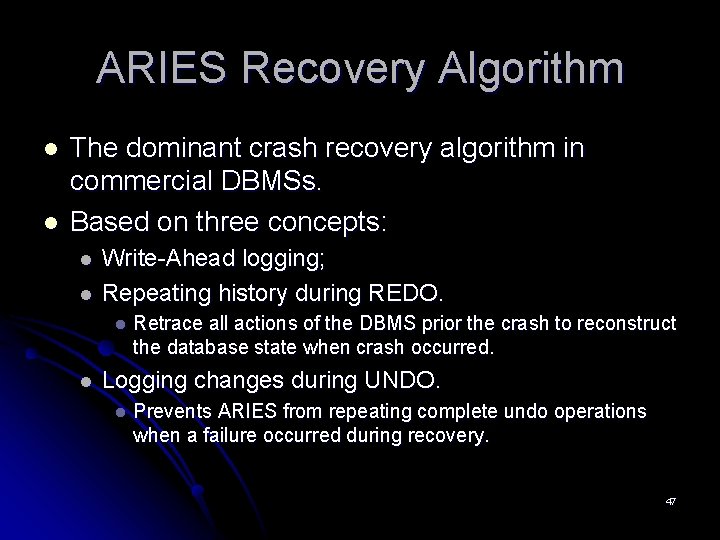 ARIES Recovery Algorithm

• The dominant crash recovery algorithm in commercial DBMSs.

• Based on three concepts:

• Write-Ahead logging;

• Repeating history during REDO.

• Retrace all actions of the DBMS prior the crash to reconstruct the database state when crash occurred.

• Logging changes during UNDO.

• Prevents ARIES from repeating complete undo operations when a failure occurred during recovery.

47